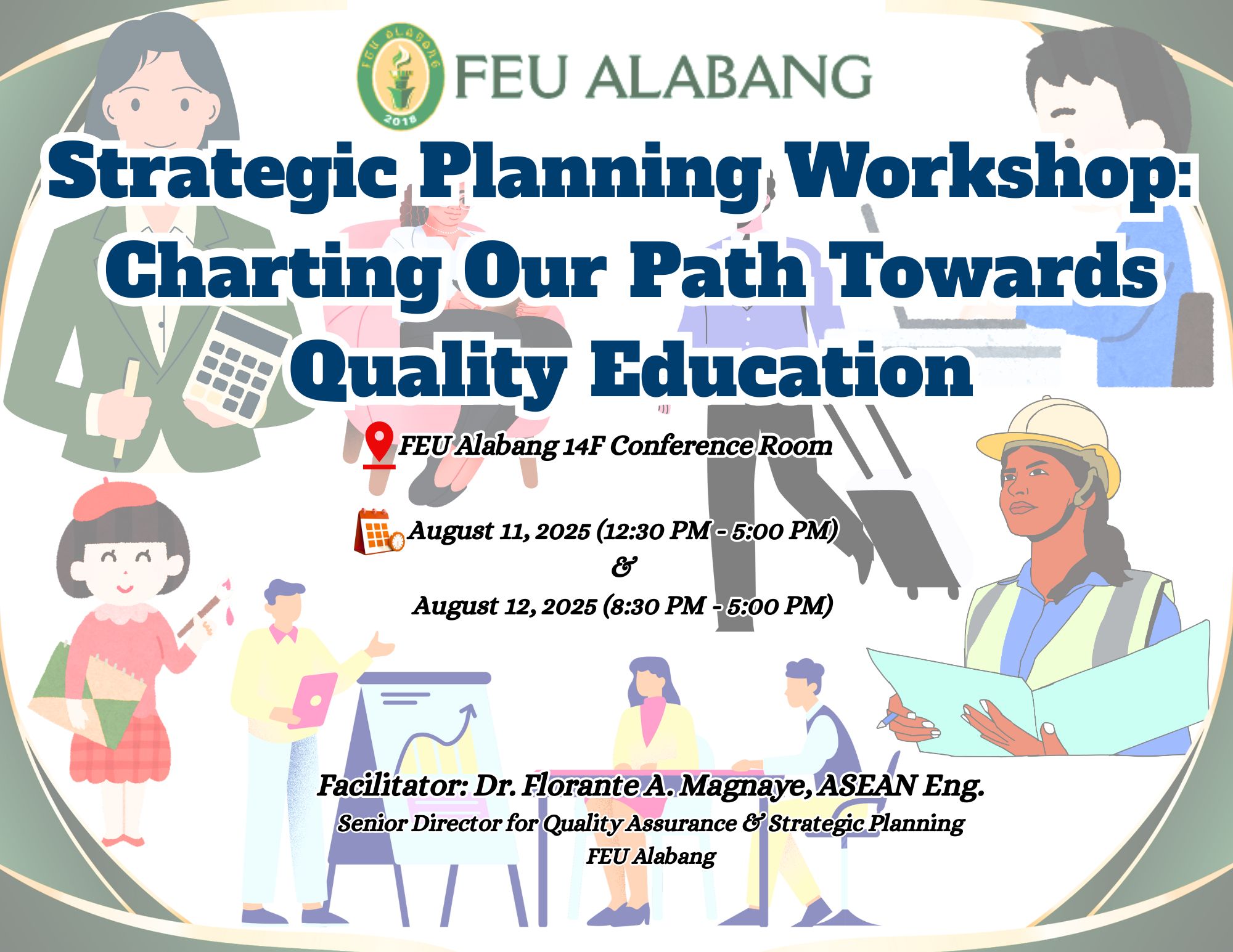 FEU ALABANG 2018

FEU ALABANG

Strategic Planning Workshop: Charting Our Path Towards Quality Education

FEU Alabang 14F Conference Room

August 11, 2025 (12:30 PM - 5:00 PM)
&
August 12, 2025 (8:30 PM - 5:00 PM)

Facilitator: Dr. Florante A. Magnaye, ASEAN Eng.
Senior Director for Quality Assurance & Strategic Planning
FEU Alabang